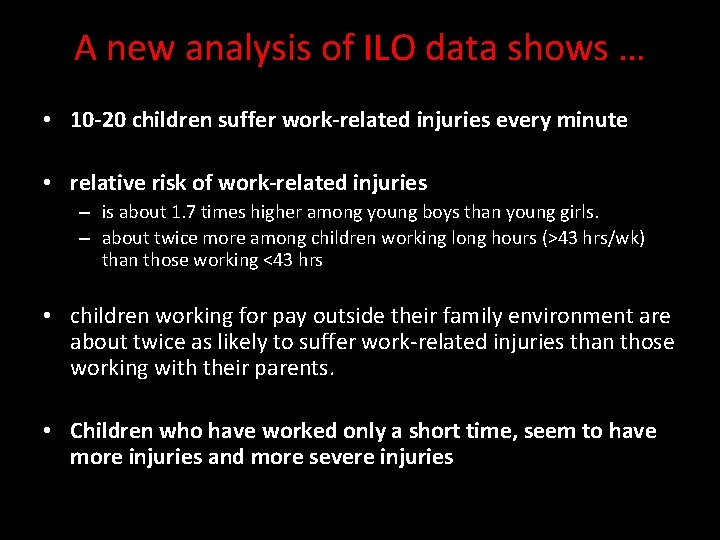 A new analysis of ILO data shows …

• 10-20 children suffer work-related injuries every minute

• relative risk of work-related injuries
– is about 1.7 times higher among young boys than young girls.
– about twice more among children working long hours (>43 hrs/wk) than those working <43 hrs

• children working for pay outside their family environment are about twice as likely to suffer work-related injuries than those working with their parents.

• Children who have worked only a short time, seem to have more injuries and more severe injuries